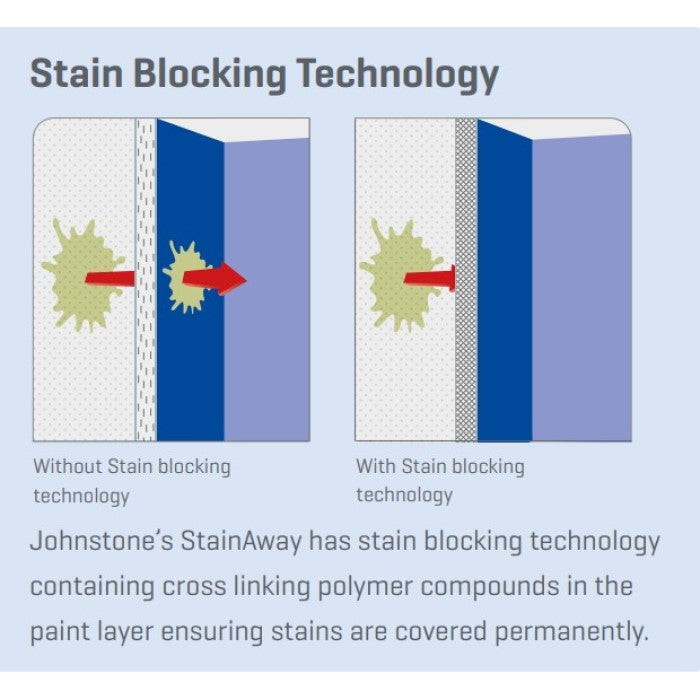 Stain Blocking Technology

Without Stain blocking technology

With Stain blocking technology

Johnstone's StainAway has stain blocking technology containing cross linking polymer compounds in the paint layer ensuring stains are covered permanently.